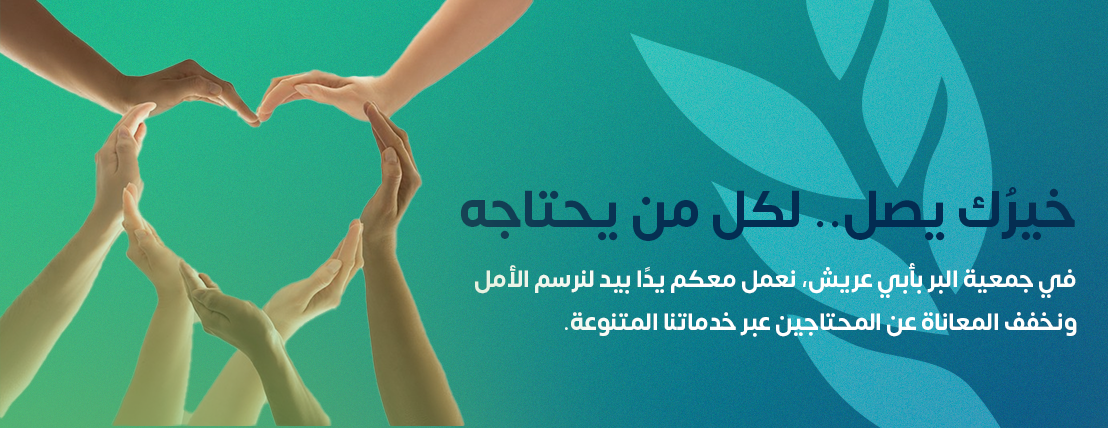 خيرُك يصل.. لكل من يحتاجه

في جمعية البر بأبي عريش، نعمل معكم يدًا بيد لنرسم الأمل ونخفف المعاناة عن المحتاجين عبر خدماتنا المتنوعة.